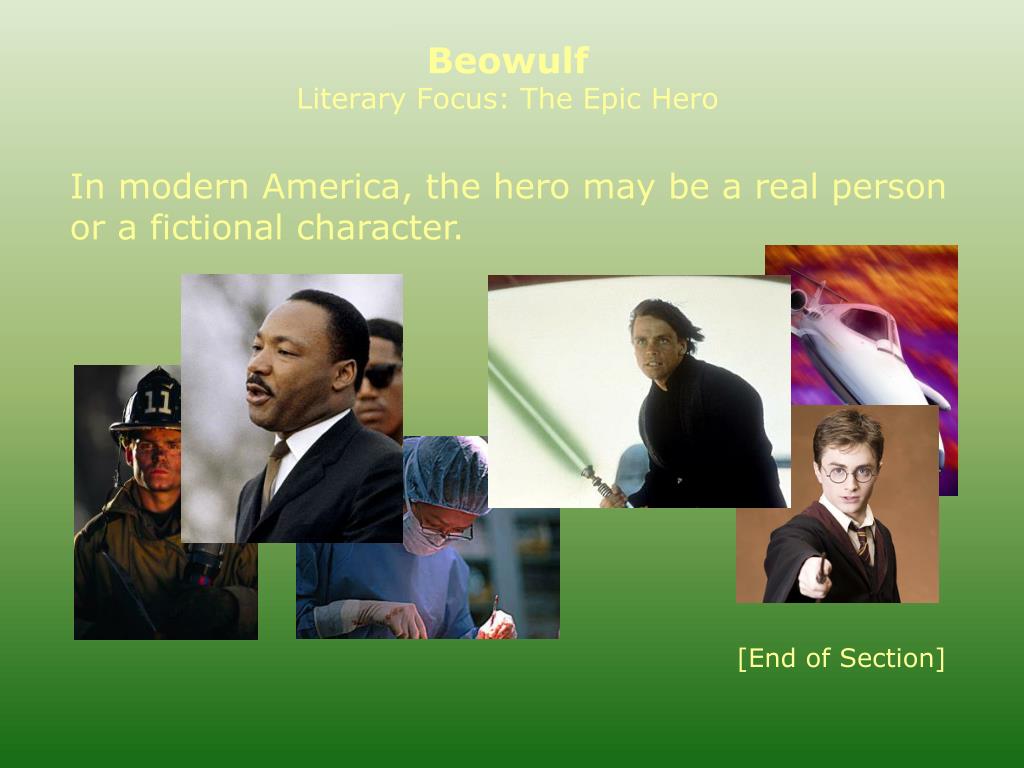 Beowulf
Literary Focus: The Epic Hero

In modern America, the hero may be a real person or a fictional character.

11

[End of Section]